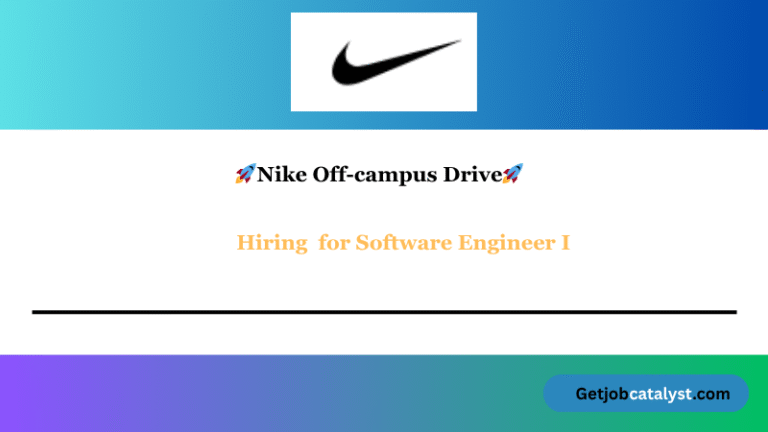 🚀Nike Off-campus Drive🚀

Hiring for Software Engineer I

Getjobcatalyst.com